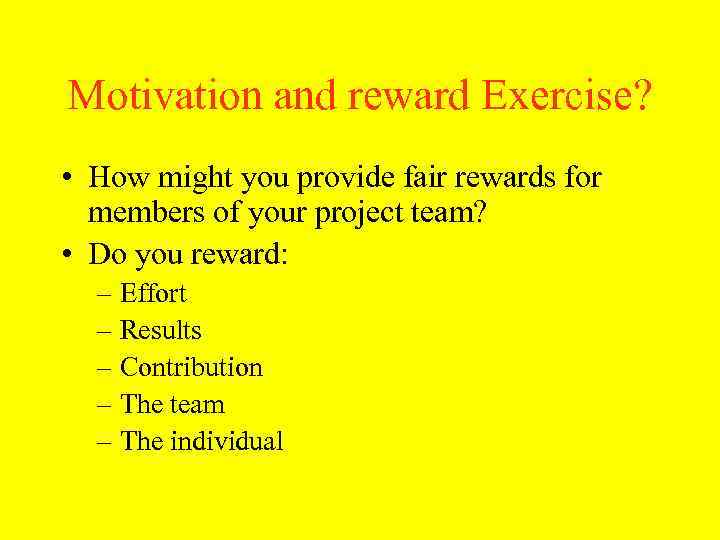 Motivation and reward Exercise?

• How might you provide fair rewards for members of your project team?
• Do you reward:
  – Effort
  – Results
  – Contribution
  – The team
  – The individual